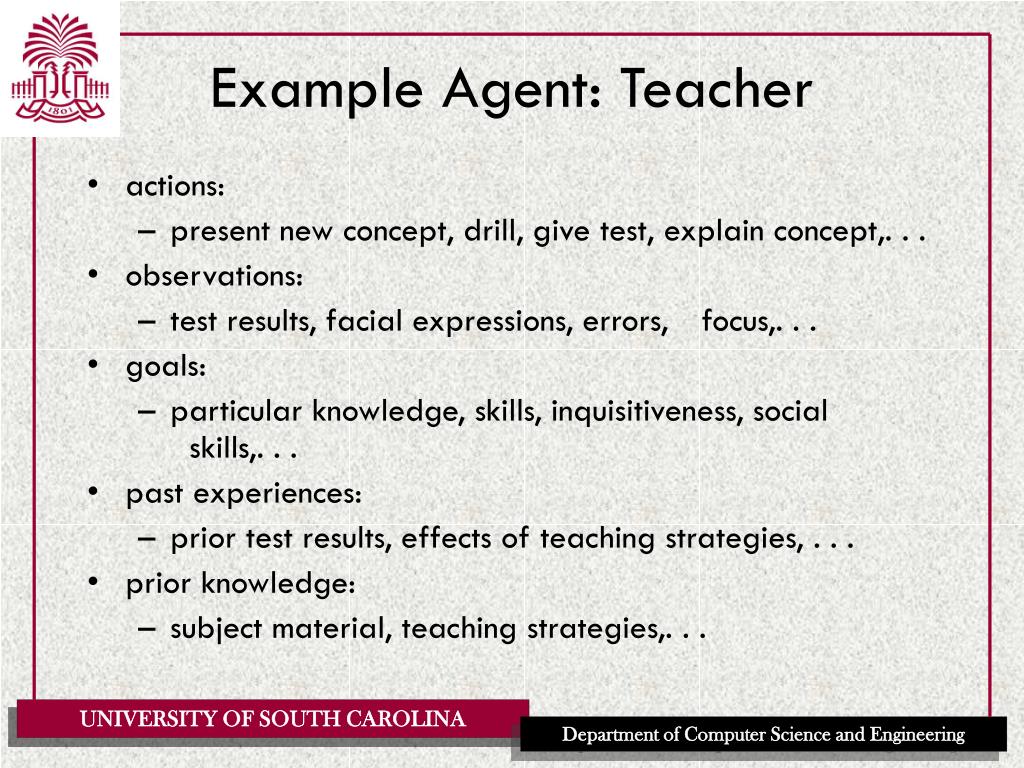 1801

Example Agent: Teacher

• actions:
– present new concept, drill, give test, explain concept,. . .
• observations:
– test results, facial expressions, errors, focus,. . .
• goals:
– particular knowledge, skills, inquisitiveness, social skills,. . .
• past experiences:
– prior test results, effects of teaching strategies, . . .
• prior knowledge:
– subject material, teaching strategies,. . .

UNIVERSITY OF SOUTH CAROLINA

Department of Computer Science and Engineering